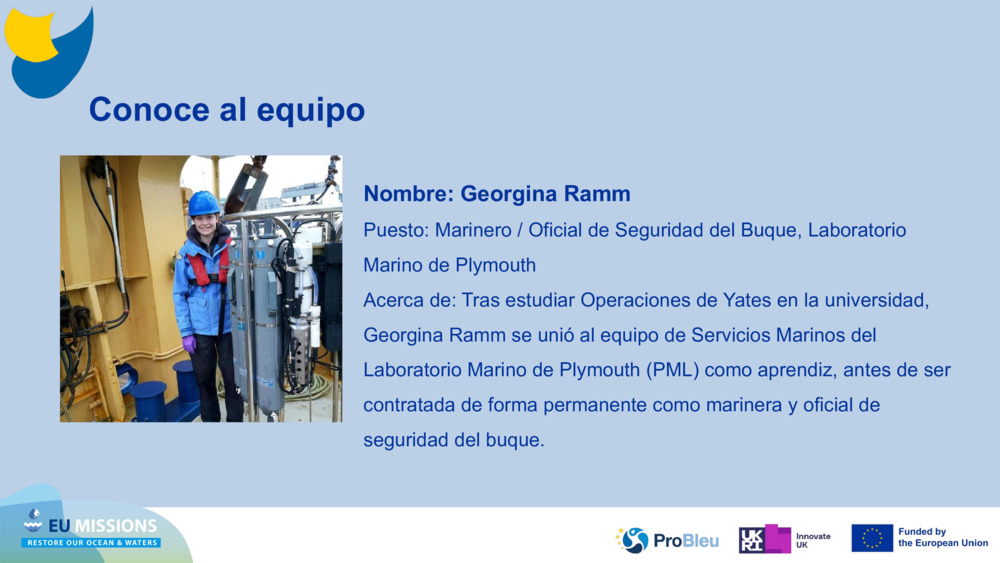 Conoce al equipo

Nombre: Georgina Ramm

Puesto: Marinero / Oficial de Seguridad del Buque, Laboratorio Marino de Plymouth

Acerca de: Tras estudiar Operaciones de Yates en la universidad, Georgina Ramm se unió al equipo de Servicios Marinos del Laboratorio Marino de Plymouth (PML) como aprendiz, antes de ser contratada de forma permanente como marinera y oficial de seguridad del buque.

EU MISSIONS
RESTORE OUR OCEAN & WATERS

ProBleu

UKRI Innovate UK

Funded by the European Union